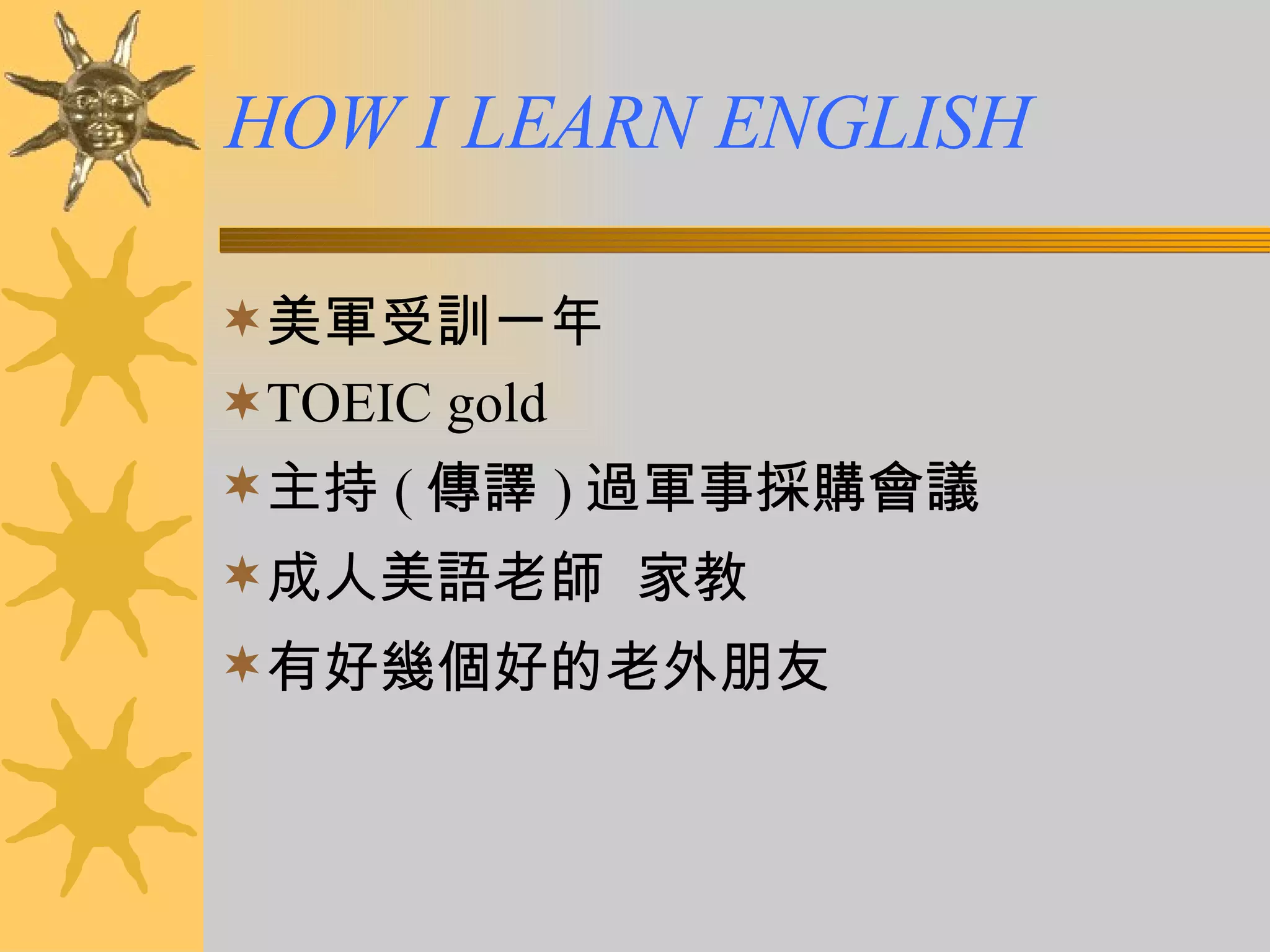 HOW I LEARN ENGLISH

美軍受訓一年

TOEIC gold

主持 ( 傳譯 ) 過軍事採購會議

成人美語老師 家教

有好幾個好的老外朋友